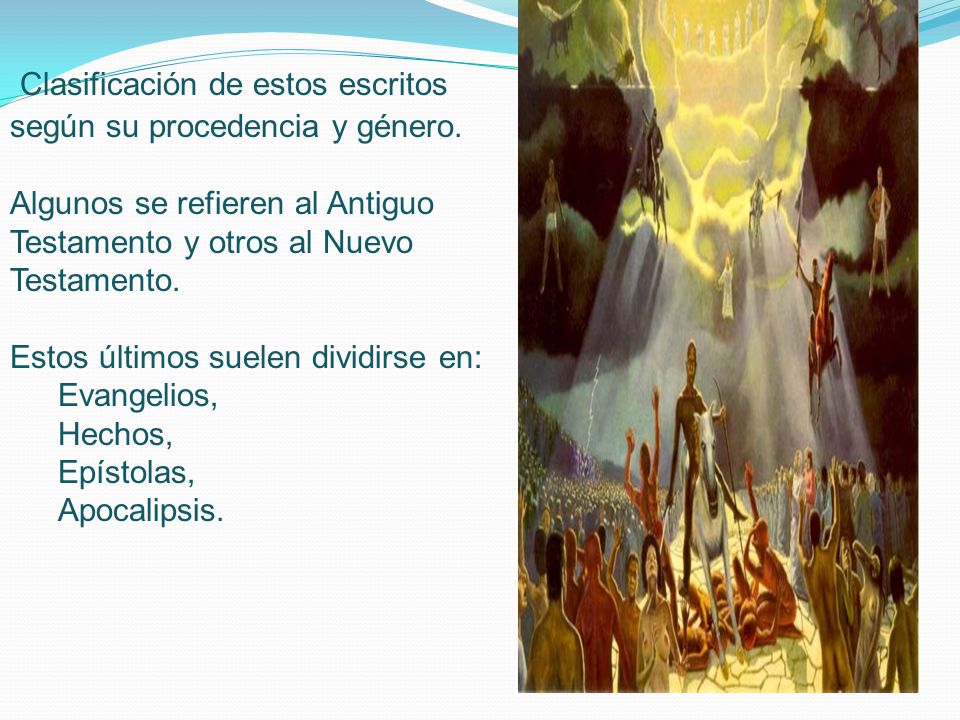 Clasificación de estos escritos según su procedencia y género.

Algunos se refieren al Antiguo Testamento y otros al Nuevo Testamento.

Estos últimos suelen dividirse en:
Evangelios,
Hechos,
Epístolas,
Apocalipsis.